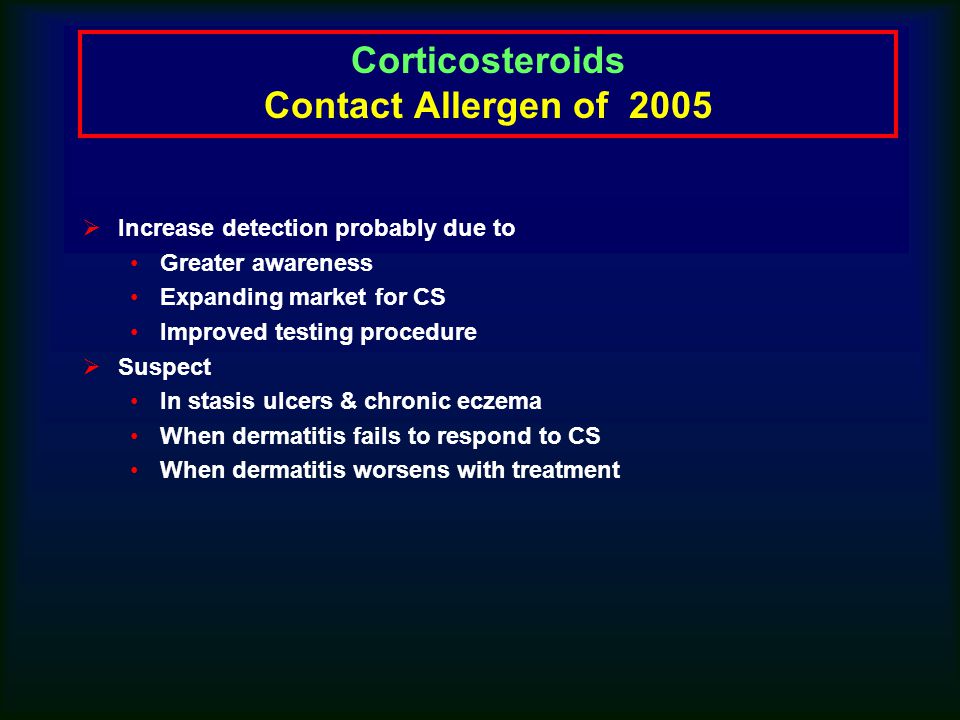 Corticosteroids
Contact Allergen of 2005

➢ Increase detection probably due to
• Greater awareness
• Expanding market for CS
• Improved testing procedure
➢ Suspect
• In stasis ulcers & chronic eczema
• When dermatitis fails to respond to CS
• When dermatitis worsens with treatment